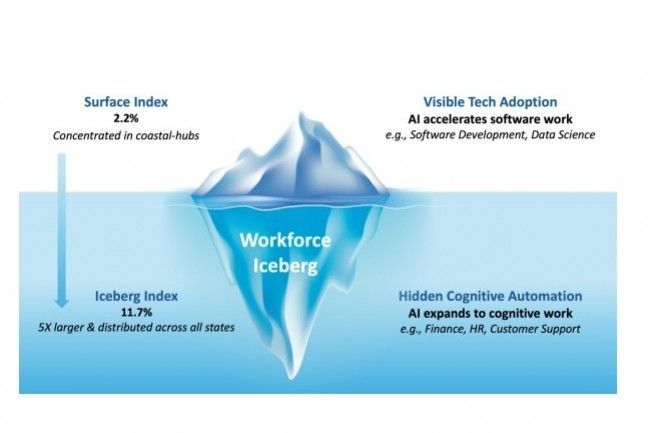 Surface Index
2.2%
Concentrated in coastal-hubs

Visible Tech Adoption
AI accelerates software work
e.g., Software Development, Data Science

Workforce Iceberg

Iceberg Index
11.7%
5X larger & distributed across all states

Hidden Cognitive Automation
AI expands to cognitive work
e.g., Finance, HR, Customer Support